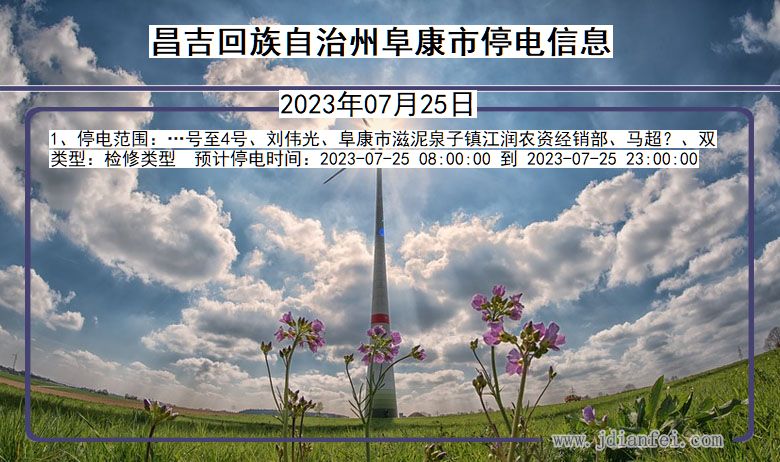 昌吉回族自治州阜康市停电信息

2023年07月25日

1、停电范围：…号至4号、刘伟光、阜康市滋泥泉子镇江润农资经销部、马超？、双
类型：检修类型 预计停电时间：2023-07-25 08:00:00 到 2023-07-25 23:00:00

www.jdianfei.com